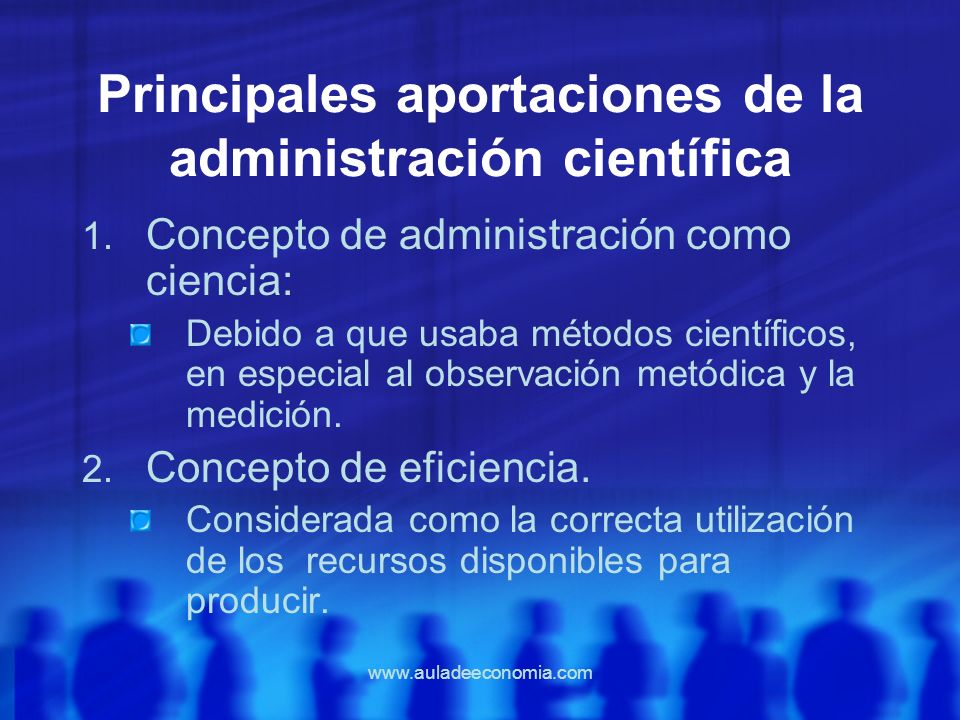 Principales aportaciones de la administración científica

1. Concepto de administración como ciencia:

Debido a que usaba métodos científicos, en especial al observación metódica y la medición.

2. Concepto de eficiencia.

Considerada como la correcta utilización de los recursos disponibles para producir.

www.auladeeconomia.com